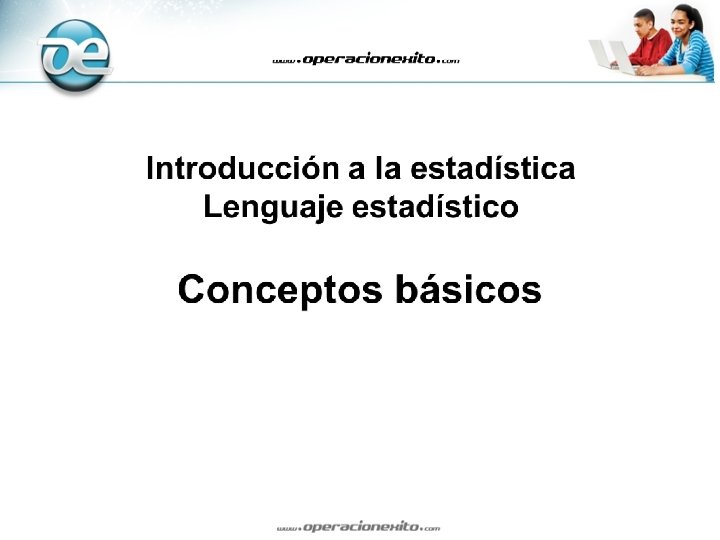 oe

www.operacionexito.com

Introducción a la estadística
Lenguaje estadístico

Conceptos básicos

www.operacionexito.com